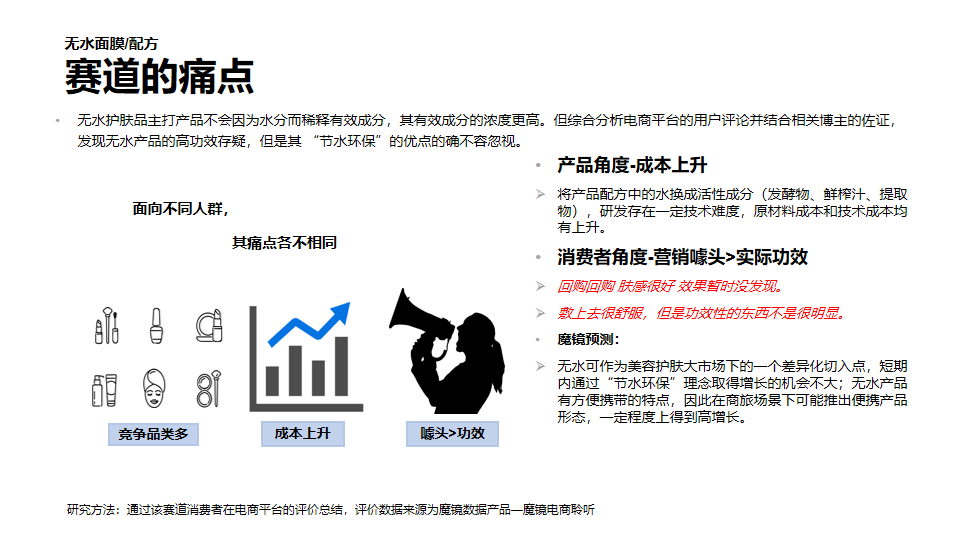 无水面膜/配方

赛道的痛点

• 无水护肤品主打产品不会因为水分而稀释有效成分，其有效成分的浓度更高。但综合分析电商平台的用户评论并结合相关博主的佐证，发现无水产品的高功效存疑，但是其“节水环保”的优点的确不容忽视。

面向不同人群，

其痛点各不相同

竞争品类多

成本上升

噱头>功效

• 产品角度-成本上升

➢ 将产品配方中的水换成活性成分（发酵物、鲜榨汁、提取物），研发存在一定技术难度，原材料成本和技术成本均有上升。

• 消费者角度-营销噱头>实际功效

➢ 回购回购 肤感很好 效果暂时没发现。

➢ 敷上去很舒服，但是功效性的东西不是很明显。

• 魔镜预测：

➢ 无水可作为美容护肤大市场下的一个差异化切入点，短期内通过“节水环保”理念取得增长的机会不大；无水产品有方便携带的特点，因此在商旅场景下可能推出便携产品形态，一定程度上得到高增长。

研究方法：通过该赛道消费者在电商平台的评价总结，评价数据来源为魔镜数据产品—魔镜电商聆听